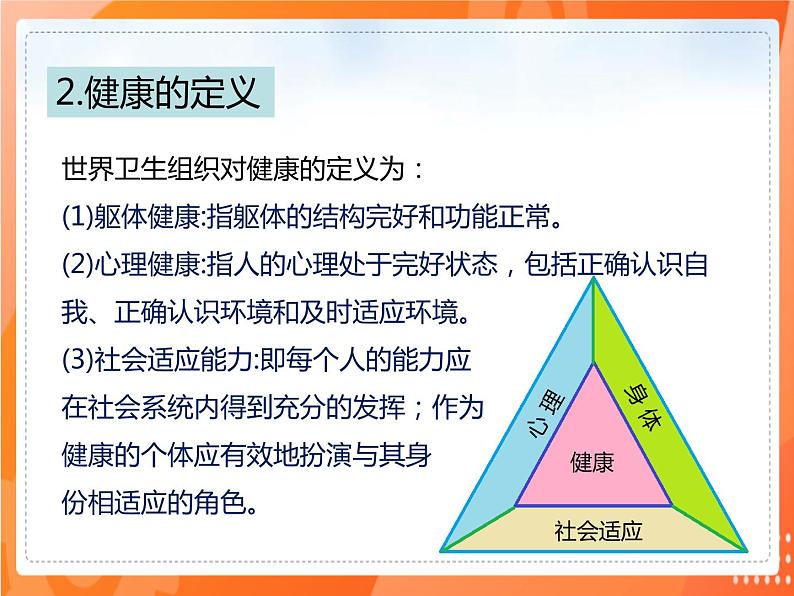 2.健康的定义

世界卫生组织对健康的定义为：

(1)躯体健康:指躯体的结构完好和功能正常。

(2)心理健康:指人的心理处于完好状态，包括正确认识自我、正确认识环境和及时适应环境。

(3)社会适应能力:即每个人的能力应在社会系统内得到充分的发挥；作为健康的个体应有效地扮演与其身份相适应的角色。

心理

身体

健康

社会适应